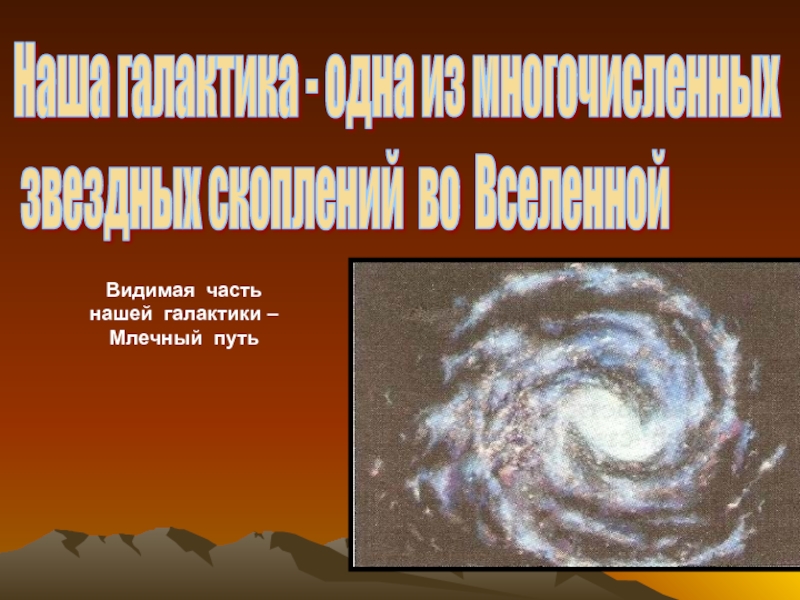 Наша галактика - одна из многочисленных звездных скоплений во Вселенной

Видимая часть нашей галактики – Млечный путь